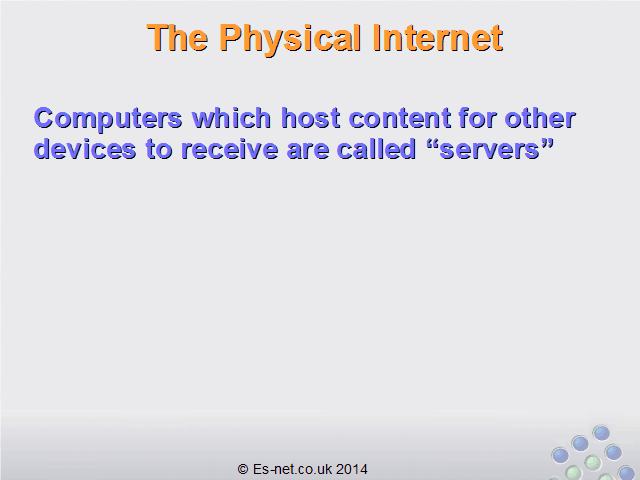 The Physical Internet

Computers which host content for other devices to receive are called “servers”

© Es-net.co.uk 2014